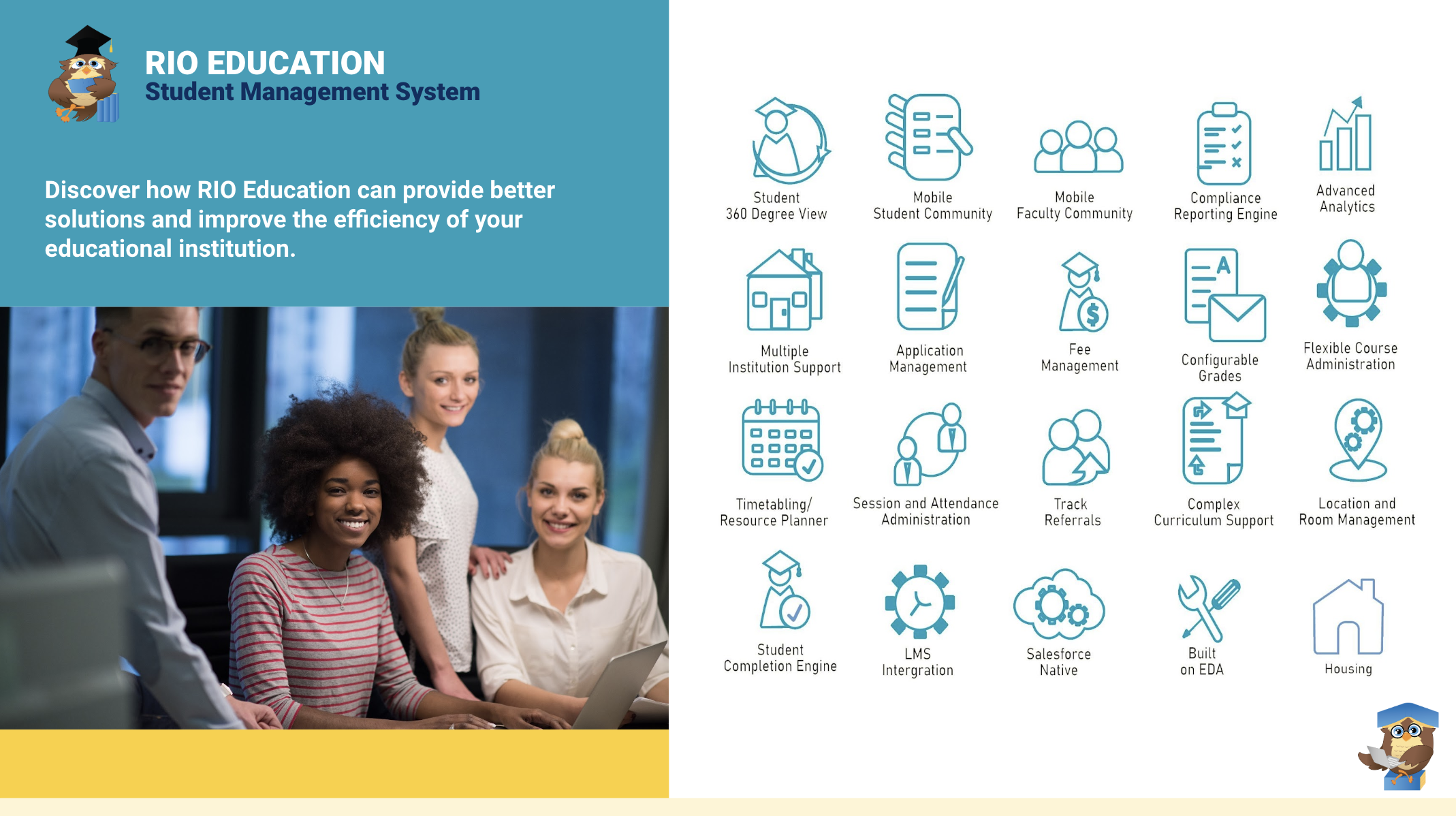 RIO EDUCATION
Student Management System

Discover how RIO Education can provide better solutions and improve the efficiency of your educational institution.

Student 360 Degree View

Mobile Student Community

Mobile Faculty Community

Compliance Reporting Engine

Advanced Analytics

Multiple Institution Support

Application Management

Fee Management

Configurable Grades

Flexible Course Administration

Timetabling/ Resource Planner

Session and Attendance Administration

Track Referrals

Complex Curriculum Support

Location and Room Management

Student Completion Engine

LMS Intergration

Salesforce Native

Built on EDA

Housing